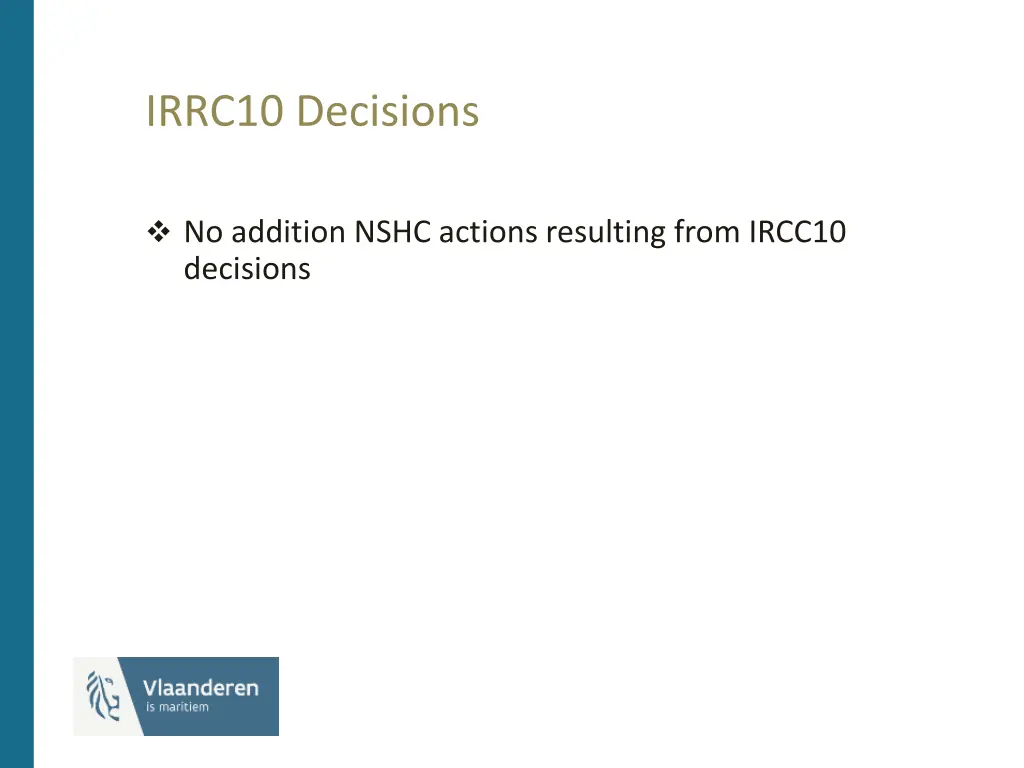 IRRC10 Decisions

❖ No addition NSHC actions resulting from IRCC10 decisions

Vlaanderen
is maritiem